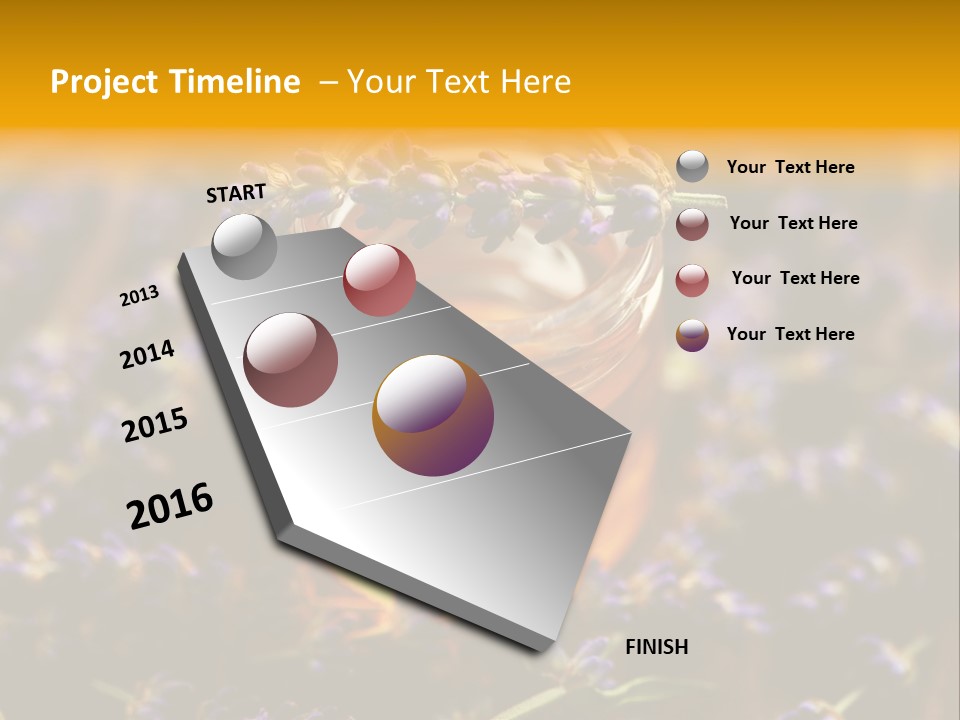 Project Timeline – Your Text Here

START

2013

2014

2015

2016

FINISH

Your Text Here

Your Text Here

Your Text Here

Your Text Here